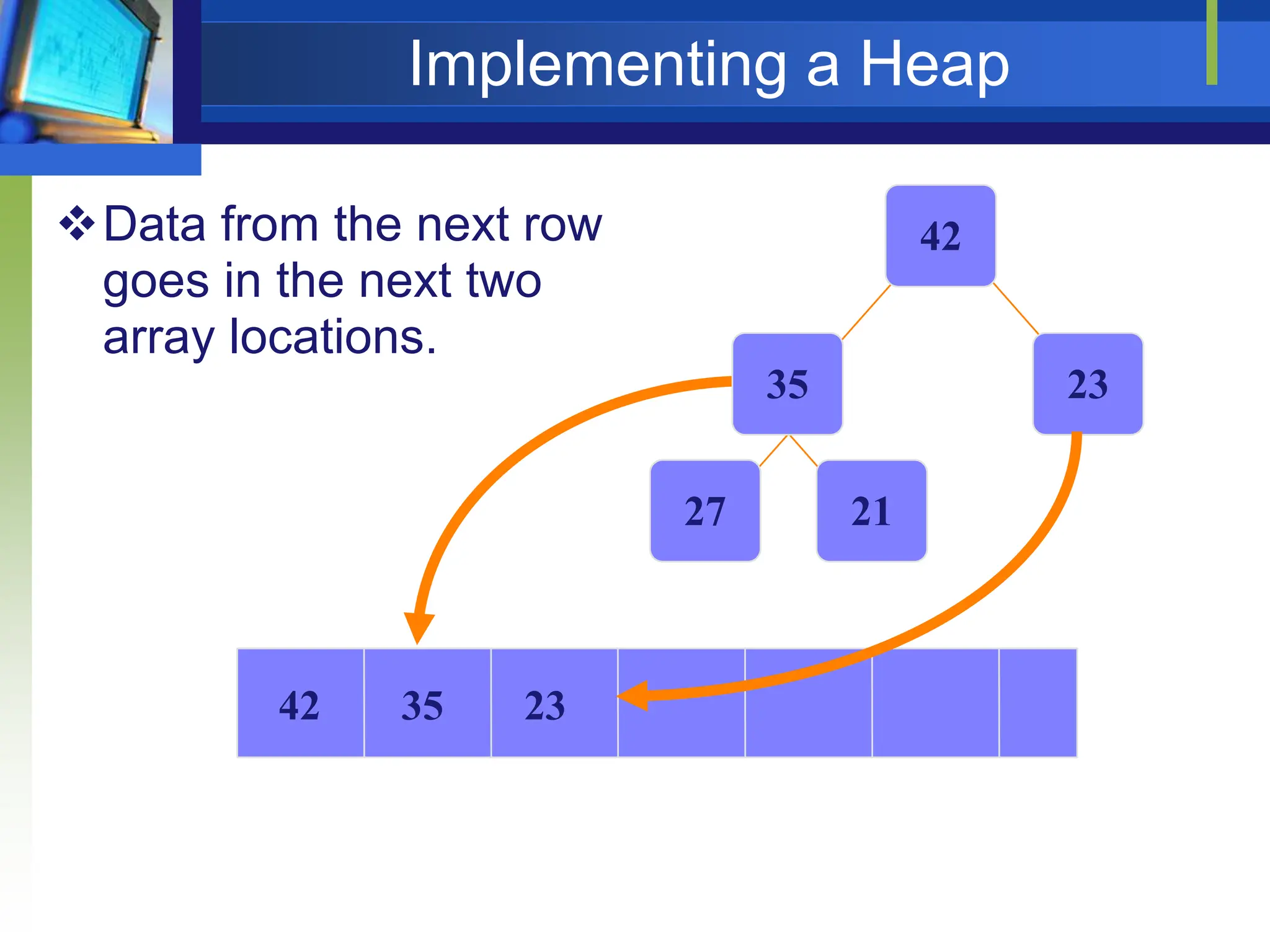 Implementing a Heap

❖ Data from the next row goes in the next two array locations.

42

35

23

27

21

| 42 | 35 | 23 | | | | |
|---|---|---|---|---|---|---|